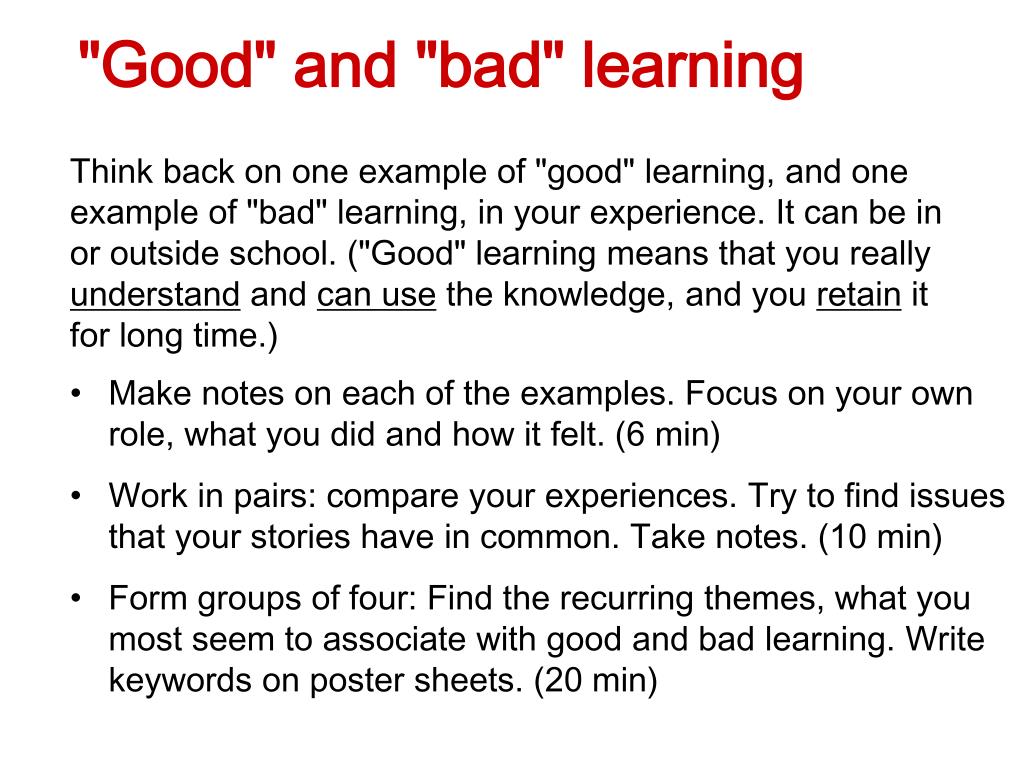 "Good" and "bad" learning

Think back on one example of "good" learning, and one example of "bad" learning, in your experience. It can be in or outside school. ("Good" learning means that you really understand and can use the knowledge, and you retain it for long time.)

• Make notes on each of the examples. Focus on your own role, what you did and how it felt. (6 min)

• Work in pairs: compare your experiences. Try to find issues that your stories have in common. Take notes. (10 min)

• Form groups of four: Find the recurring themes, what you most seem to associate with good and bad learning. Write keywords on poster sheets. (20 min)